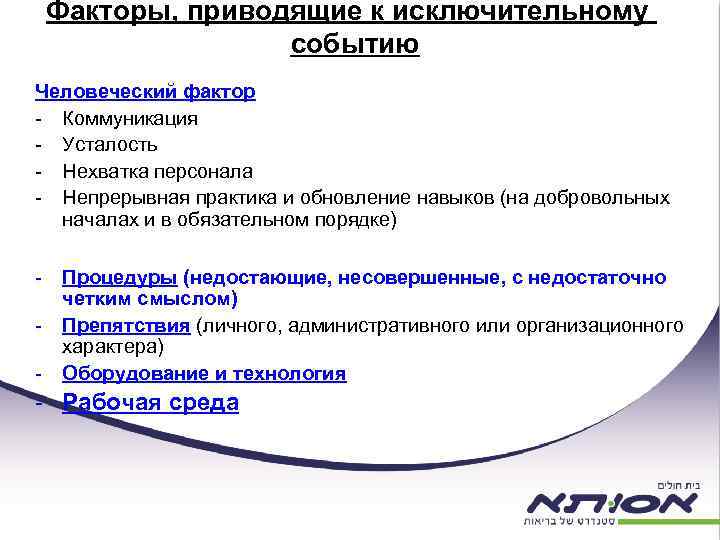 Факторы, приводящие к исключительному событию

Человеческий фактор
- Коммуникация
- Усталость
- Нехватка персонала
- Непрерывная практика и обновление навыков (на добровольных началах и в обязательном порядке)

- Процедуры (недостающие, несовершенные, с недостаточно четким смыслом)
- Препятствия (личного, административного или организационного характера)
- Оборудование и технология
- Рабочая среда

בית חולים
אסותא
סטנדרט של בריאות